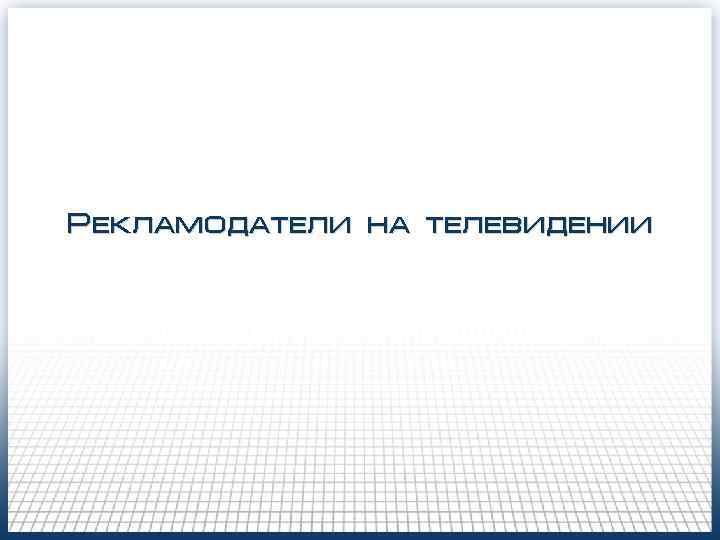 Рекламодатели на телевидении